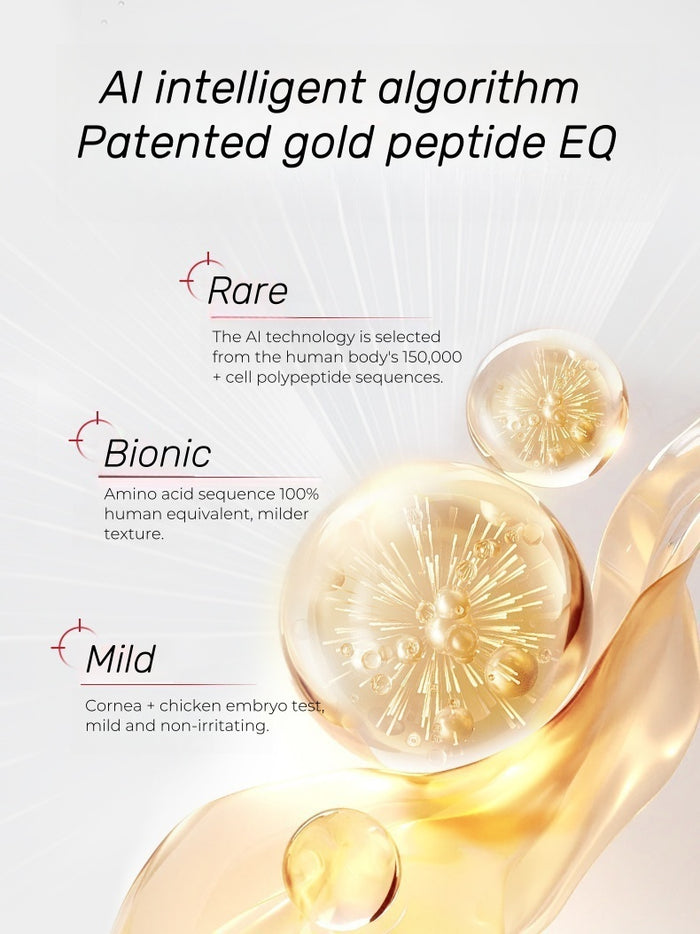 AI intelligent algorithm
Patented gold peptide EQ

Rare

The AI technology is selected from the human body's 150,000 + cell polypeptide sequences.

Bionic

Amino acid sequence 100% human equivalent, milder texture.

Mild

Cornea + chicken embryo test, mild and non-irritating.